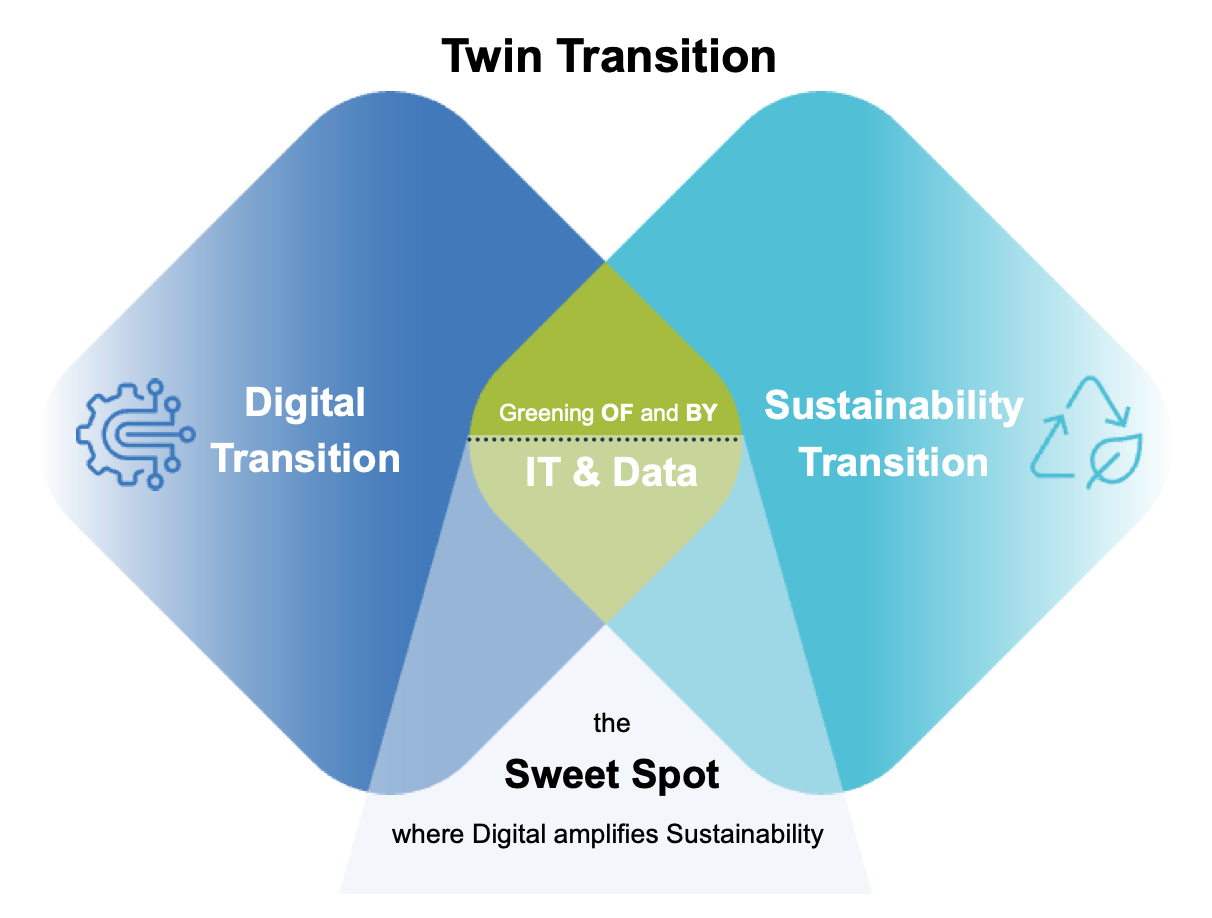 Twin Transition

Digital Transition

Greening OF and BY

IT & Data

Sustainability Transition

the

Sweet Spot

where Digital amplifies Sustainability